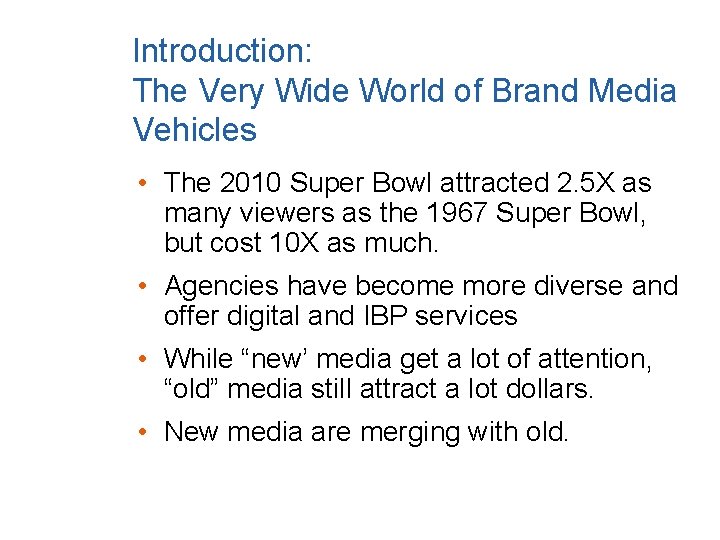 Introduction:
The Very Wide World of Brand Media Vehicles

• The 2010 Super Bowl attracted 2.5X as many viewers as the 1967 Super Bowl, but cost 10X as much.

• Agencies have become more diverse and offer digital and IBP services

• While “new’ media get a lot of attention, “old” media still attract a lot dollars.

• New media are merging with old.